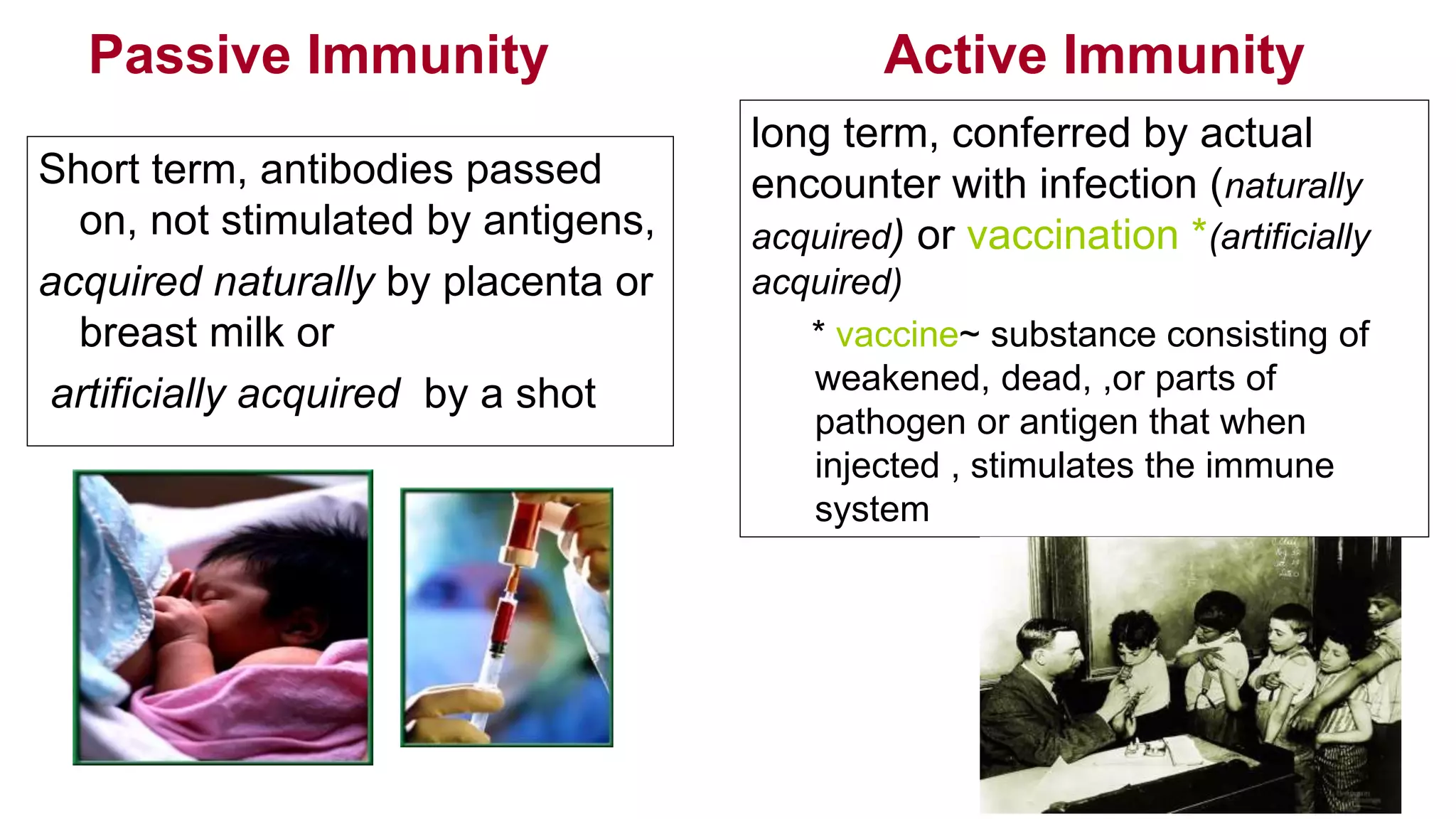 Passive Immunity

Short term, antibodies passed on, not stimulated by antigens,

acquired naturally by placenta or breast milk or

artificially acquired by a shot

Active Immunity

long term, conferred by actual encounter with infection (naturally acquired) or vaccination *(artificially acquired)

* vaccine~ substance consisting of weakened, dead, ,or parts of pathogen or antigen that when injected , stimulates the immune system